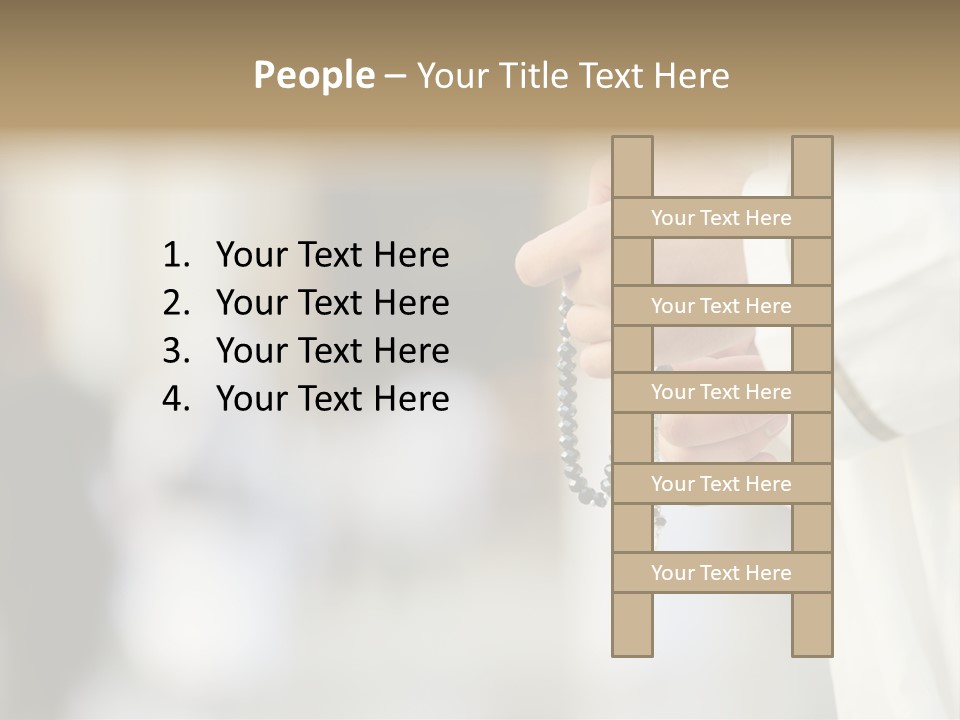 People – Your Title Text Here

1. Your Text Here
2. Your Text Here
3. Your Text Here
4. Your Text Here

Your Text Here

Your Text Here

Your Text Here

Your Text Here

Your Text Here